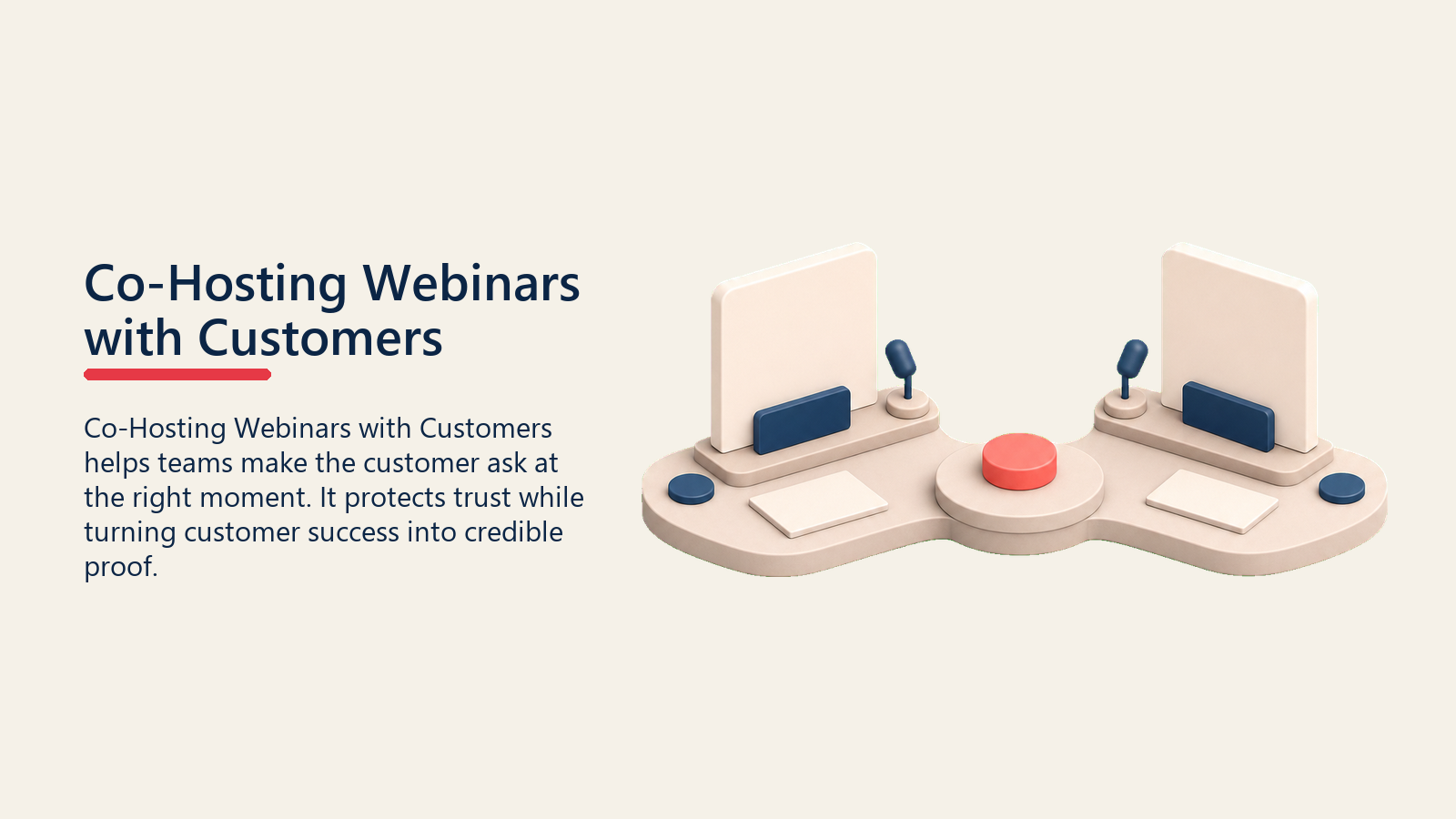 Co-Hosting Webinars with Customers

Co-Hosting Webinars with Customers helps teams make the customer ask at the right moment. It protects trust while turning customer success into credible proof.